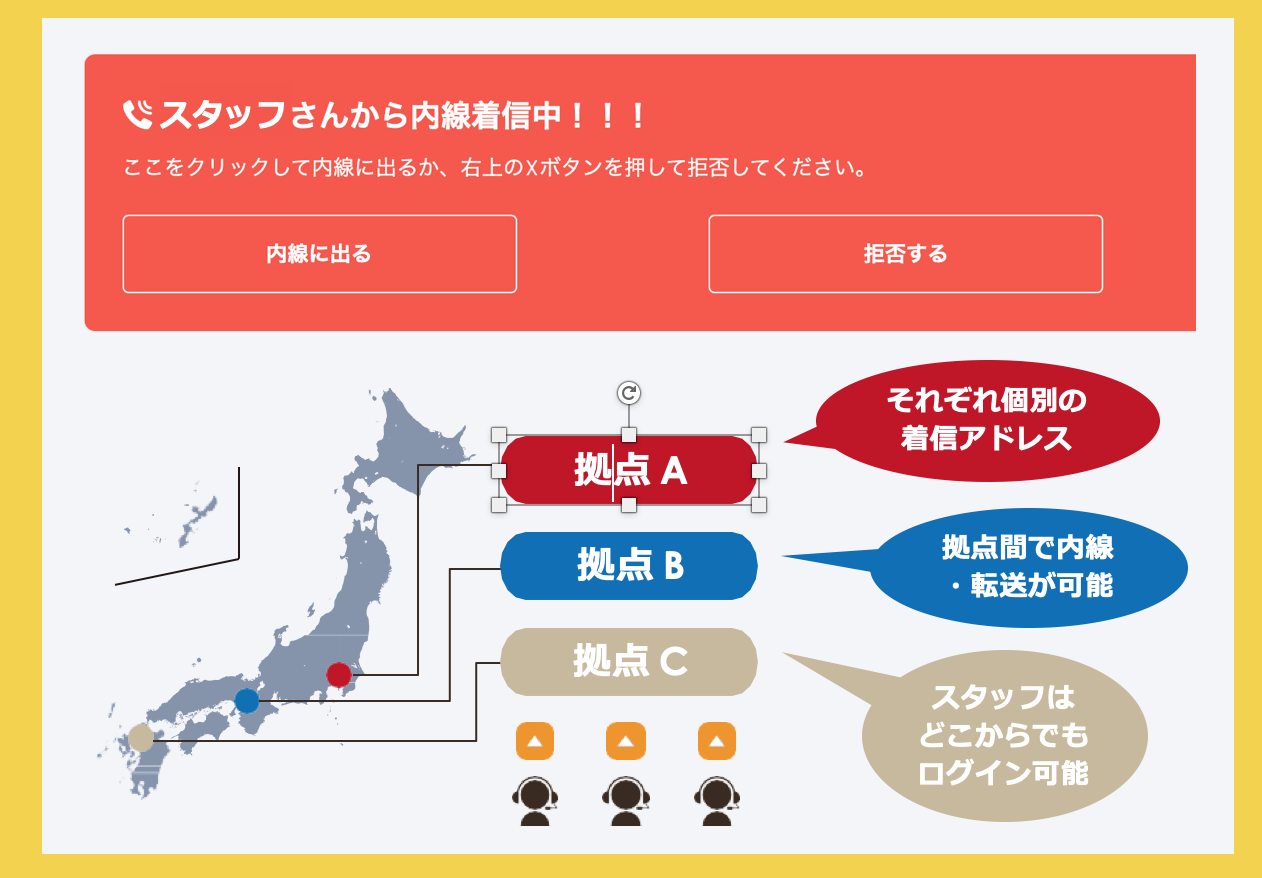 スタッフさんから内線着信中！！！

ここをクリックして内線に出るか、右上のXボタンを押して拒否してください。

内線に出る

拒否する

拠点 A

それぞれ個別の着信アドレス

拠点 B

拠点間で内線・転送が可能

拠点 C

スタッフはどこからでもログイン可能